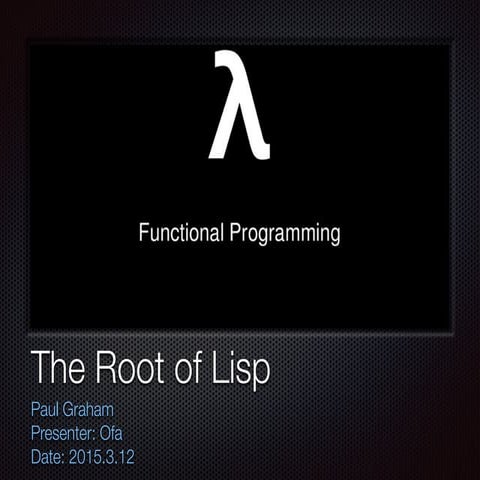 λ

Functional Programming

The Root of Lisp

Paul Graham
Presenter: Ofa
Date: 2015.3.12